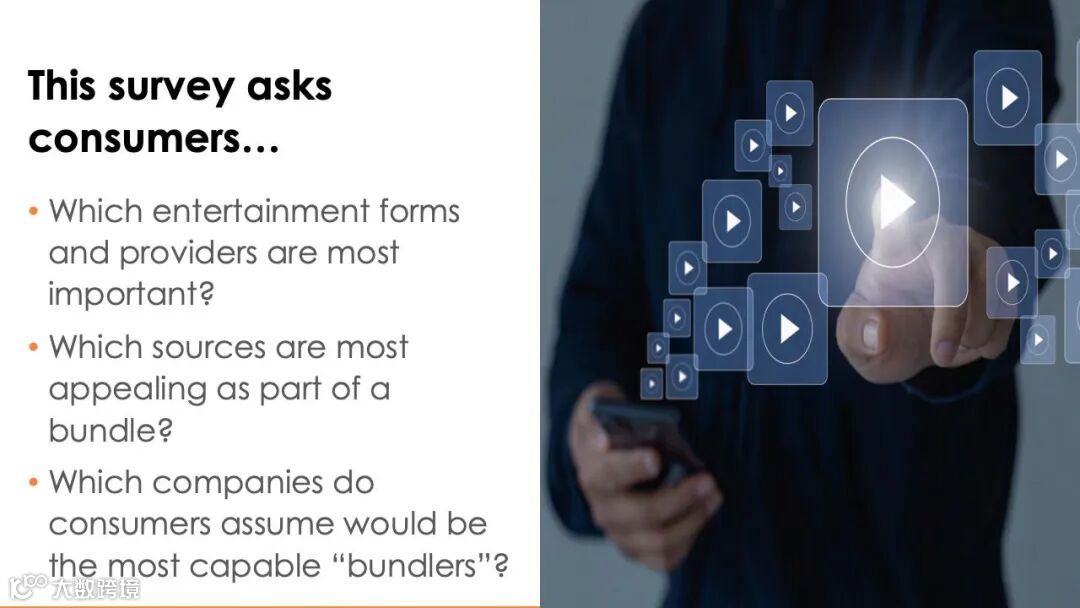 This survey asks consumers…

• Which entertainment forms and providers are most important?

• Which sources are most appealing as part of a bundle?

• Which companies do consumers assume would be the most capable "bundlers"?

大数跨境